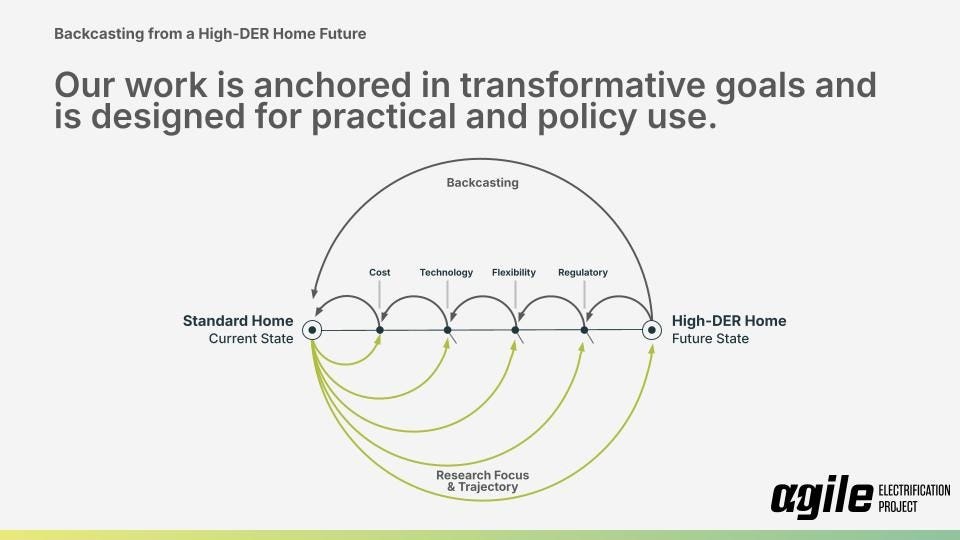 Backcasting from a High-DER Home Future

Our work is anchored in transformative goals and is designed for practical and policy use.

Backcasting

Cost

Technology

Flexibility

Regulatory

Standard Home
Current State

High-DER Home
Future State

Research Focus & Trajectory

agile ELECTRIFICATION PROJECT